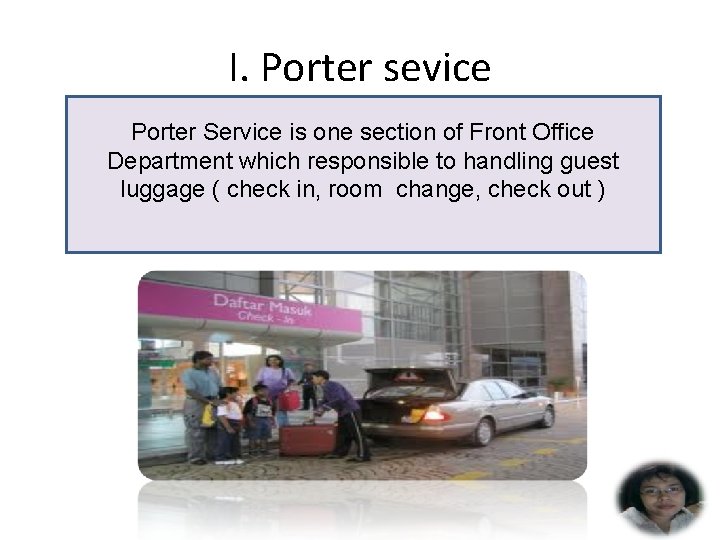 I. Porter sevice

Porter Service is one section of Front Office Department which responsible to handling guest luggage ( check in, room change, check out )

Daftar Masuk
Check - In